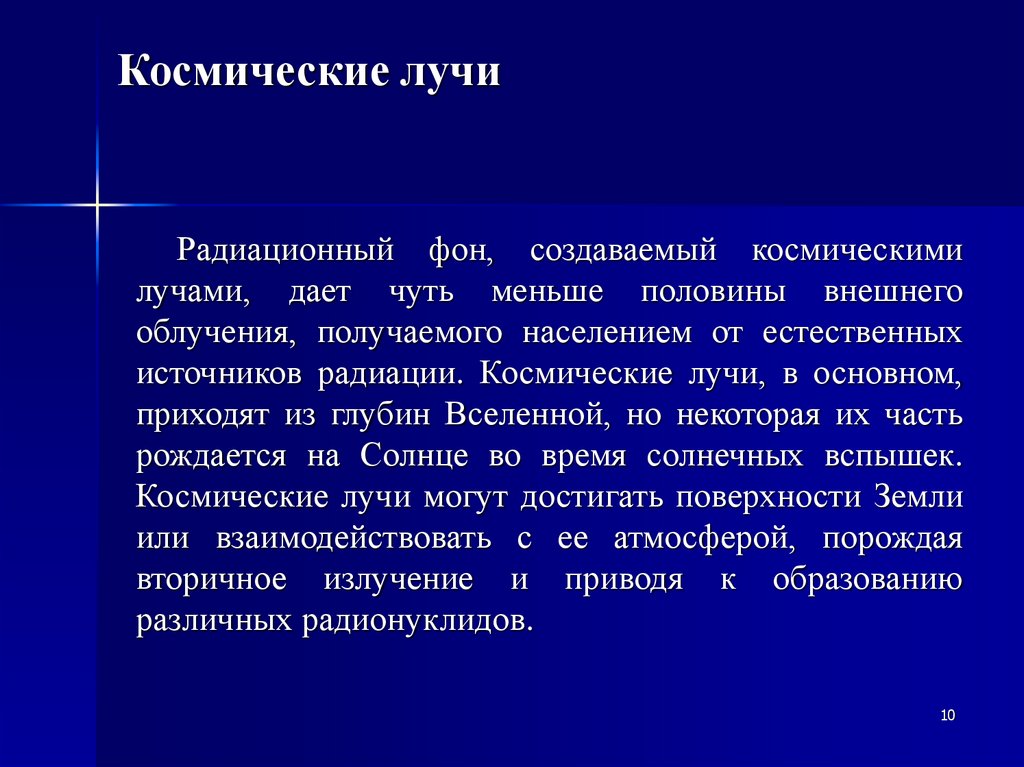 Космические лучи

Радиационный фон, создаваемый космическими лучами, дает чуть меньше половины внешнего облучения, получаемого населением от естественных источников радиации. Космические лучи, в основном, приходят из глубин Вселенной, но некоторая их часть рождается на Солнце во время солнечных вспышек. Космические лучи могут достигать поверхности Земли или взаимодействовать с ее атмосферой, порождая вторичное излучение и приводя к образованию различных радионуклидов.

10